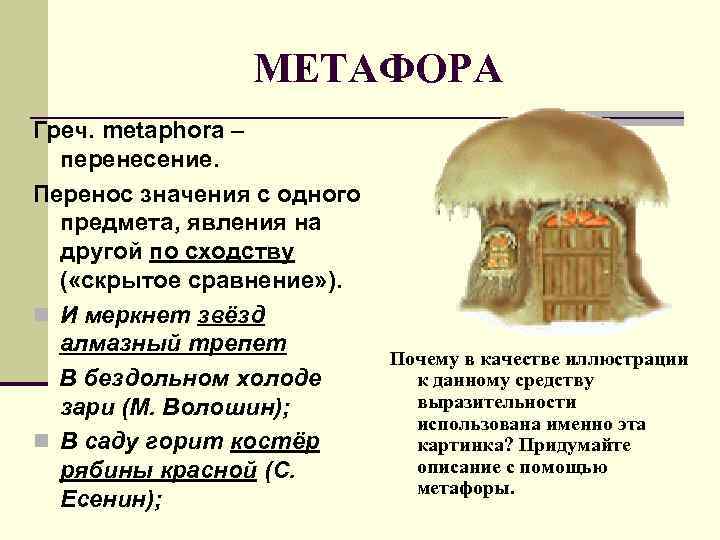 МЕТАФОРА

Греч. metaphora – перенесение.

Перенос значения с одного предмета, явления на другой по сходству («скрытое сравнение»).

И меркнет звёзд алмазный трепет
В бездольном холоде зари (М. Волошин);

В саду горит костёр рябины красной (С. Есенин);

Почему в качестве иллюстрации к данному средству выразительности использована именно эта картинка? Придумайте описание с помощью метафоры.